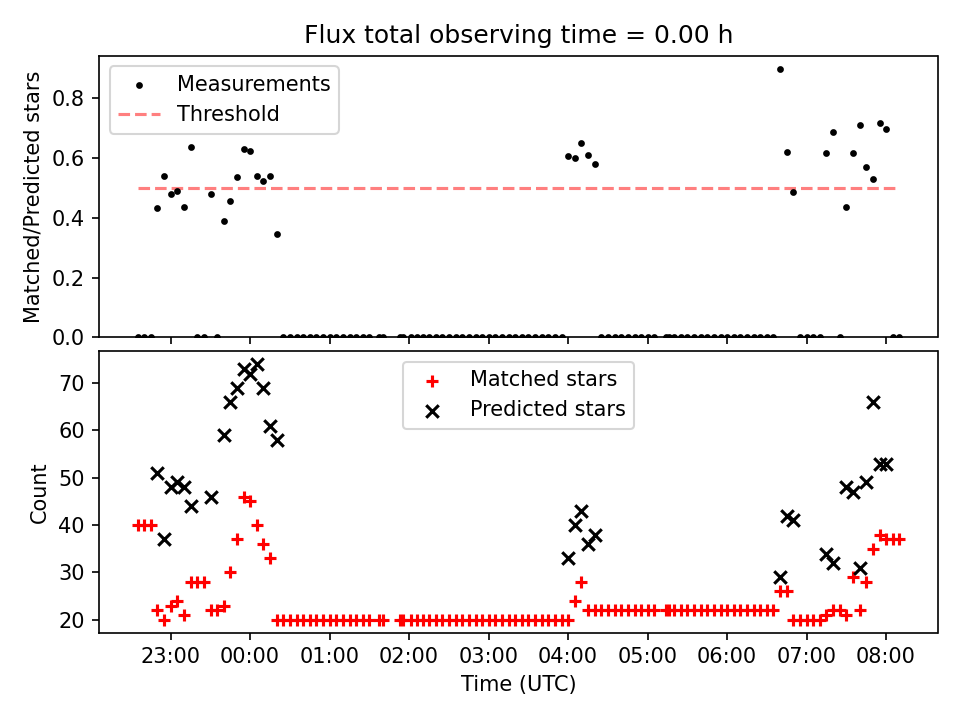 Flux total observing time = 0.00 h

Measurements
Threshold

Matched/Predicted stars

0.8
0.6
0.4
0.2
0.0

Matched stars
Predicted stars

Count

70
60
50
40
30
20

23:00 00:00 01:00 02:00 03:00 04:00 05:00 06:00 07:00 08:00

Time (UTC)